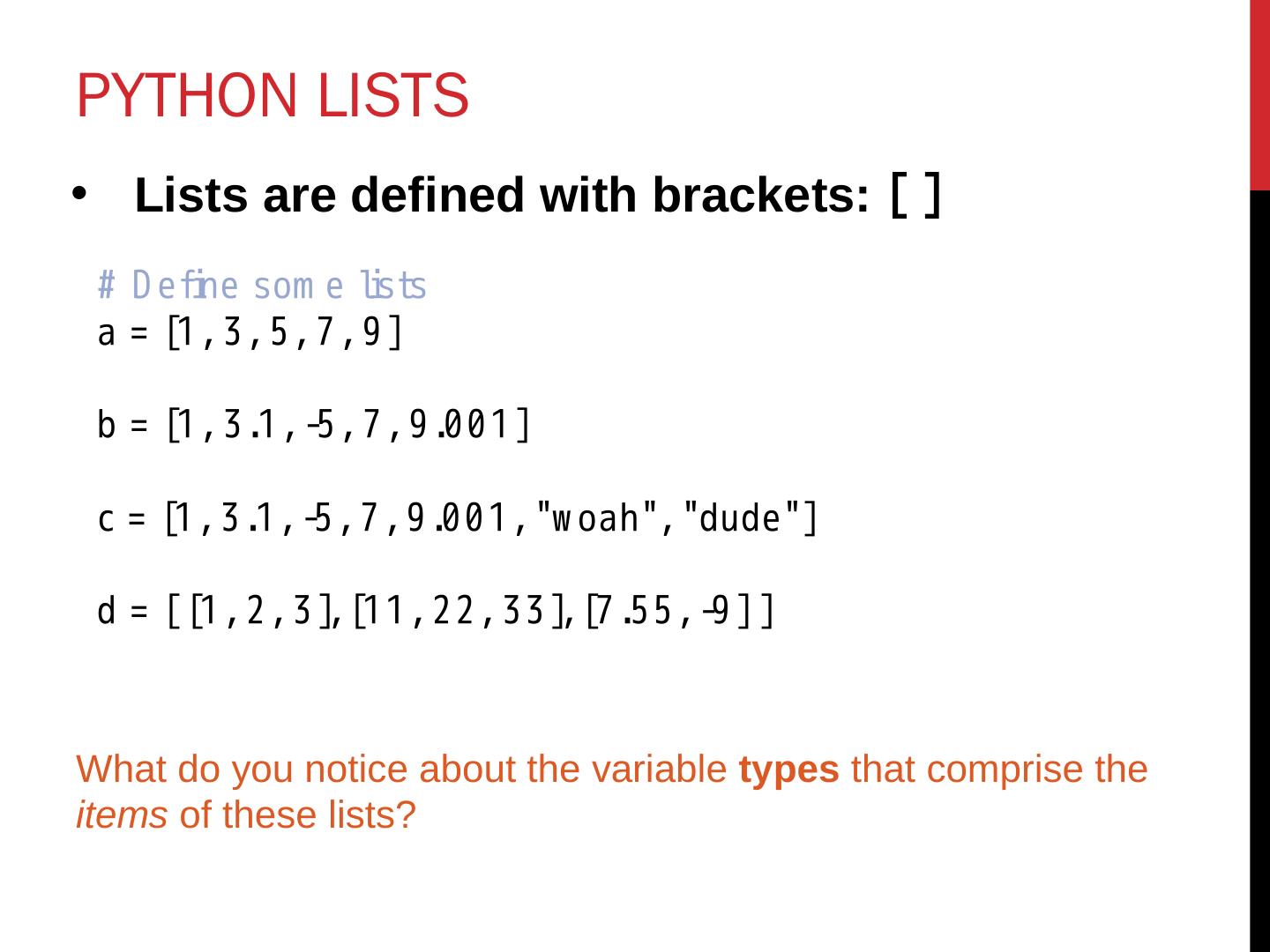 PYTHON LISTS

• Lists are defined with brackets: [ ]

# Define some lists
a = [1,3,5,7,9]

b = [1,3.1,-5,7,9.001]

c = [1,3.1,-5,7,9.001,"woah","dude"]

d = [[1,2,3],[11,22,33],[7.55,-9]]

What do you notice about the variable types that comprise the items of these lists?